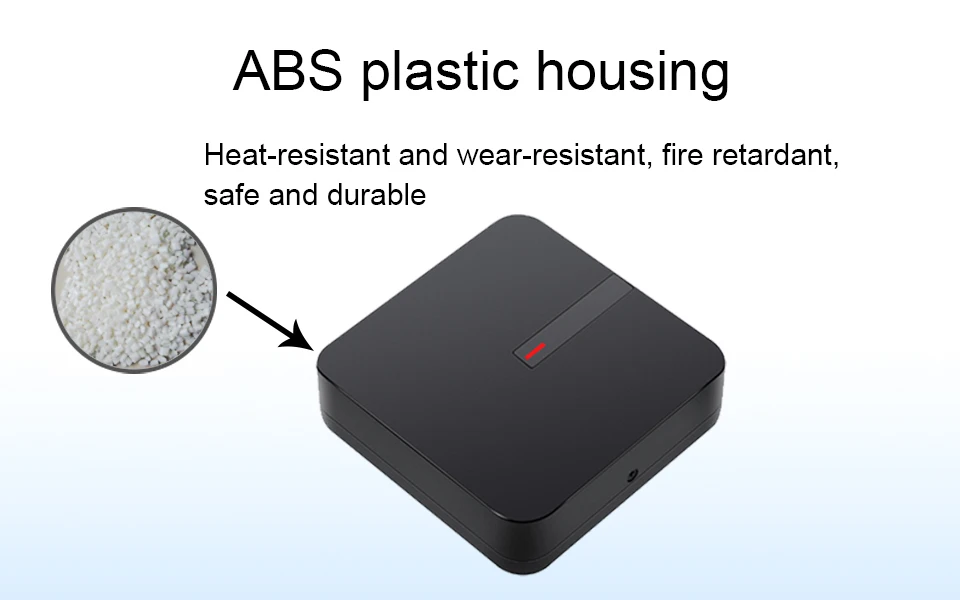 ABS plastic housing

Heat-resistant and wear-resistant, fire retardant, safe and durable